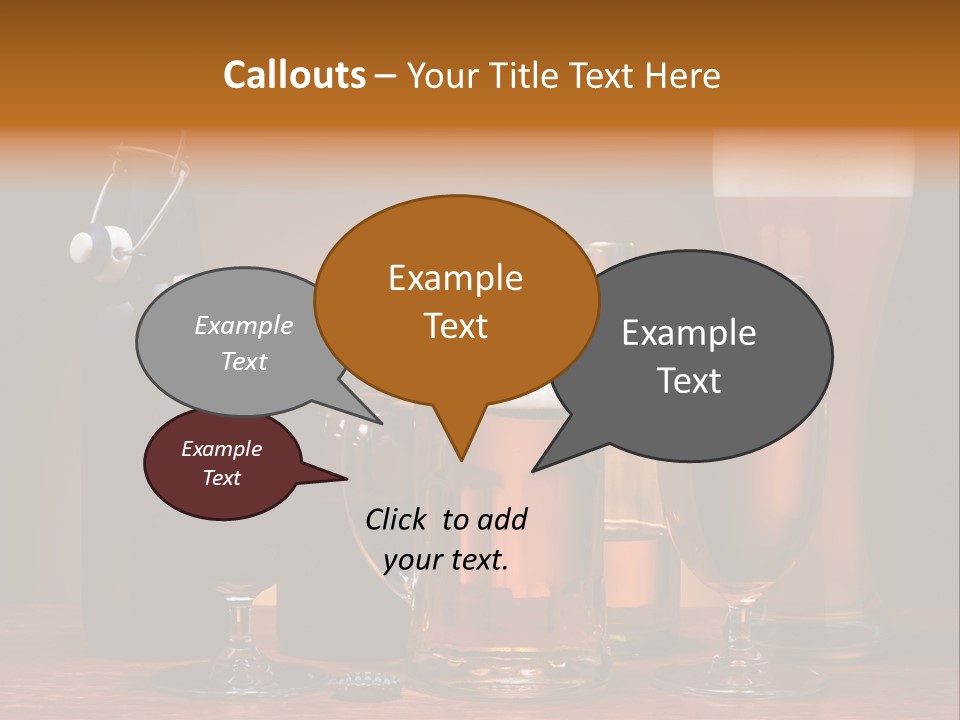 Callouts – Your Title Text Here

Example Text

Example Text

Example Text

Example Text

Click to add your text.